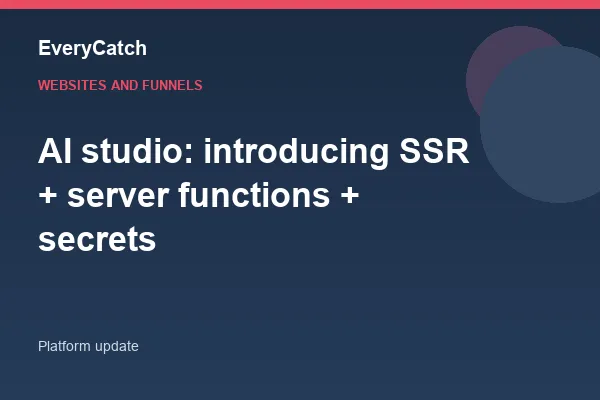 EveryCatch

WEBSITES AND FUNNELS

AI studio: introducing SSR + server functions + secrets

Platform update